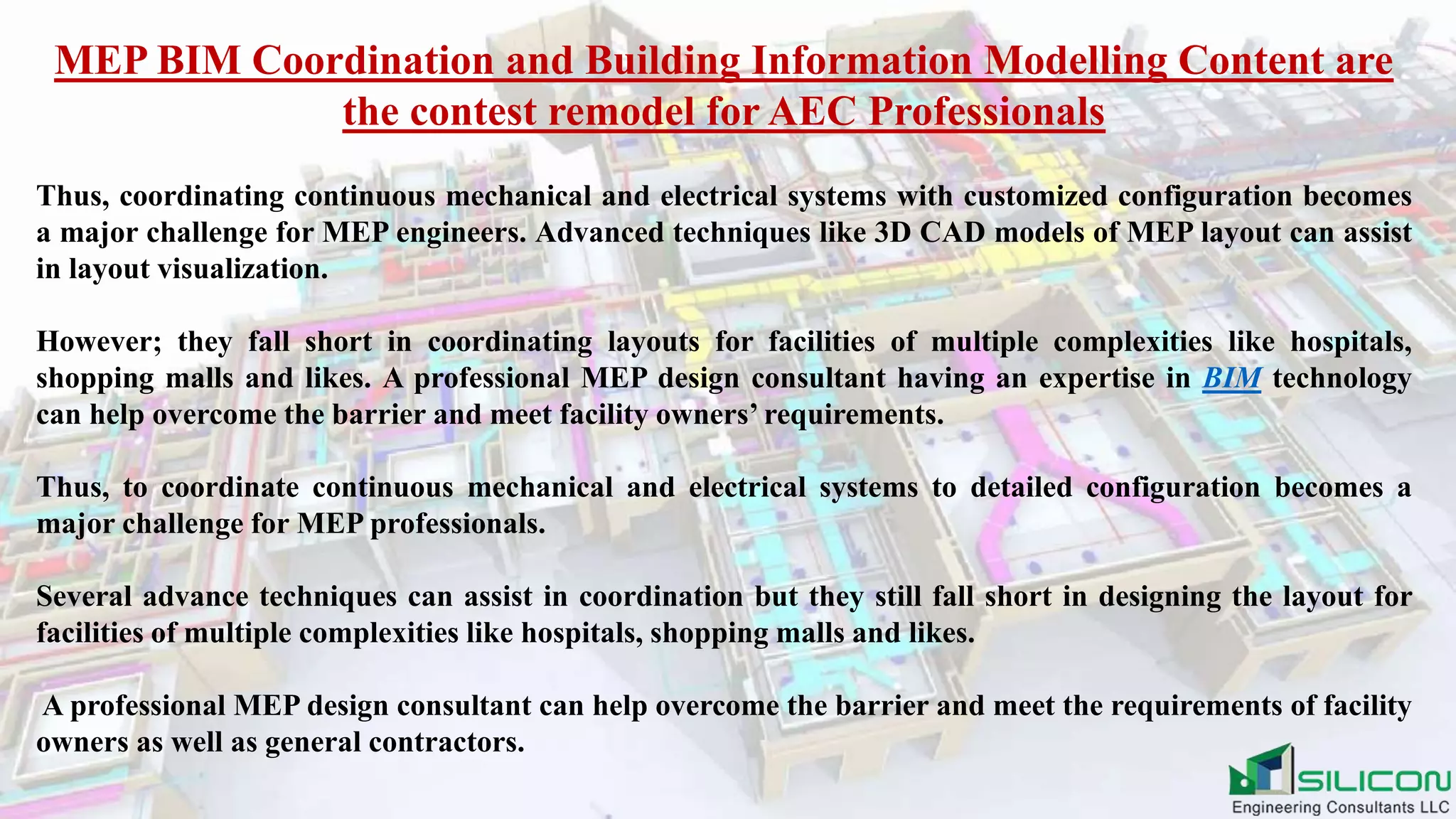 MEP BIM Coordination and Building Information Modelling Content are the contest remodel for AEC Professionals

Thus, coordinating continuous mechanical and electrical systems with customized configuration becomes a major challenge for MEP engineers. Advanced techniques like 3D CAD models of MEP layout can assist in layout visualization.

However; they fall short in coordinating layouts for facilities of multiple complexities like hospitals, shopping malls and likes. A professional MEP design consultant having an expertise in BIM technology can help overcome the barrier and meet facility owners' requirements.

Thus, to coordinate continuous mechanical and electrical systems to detailed configuration becomes a major challenge for MEP professionals.

Several advance techniques can assist in coordination but they still fall short in designing the layout for facilities of multiple complexities like hospitals, shopping malls and likes.

A professional MEP design consultant can help overcome the barrier and meet the requirements of facility owners as well as general contractors.

SILICON
Engineering Consultants LLC